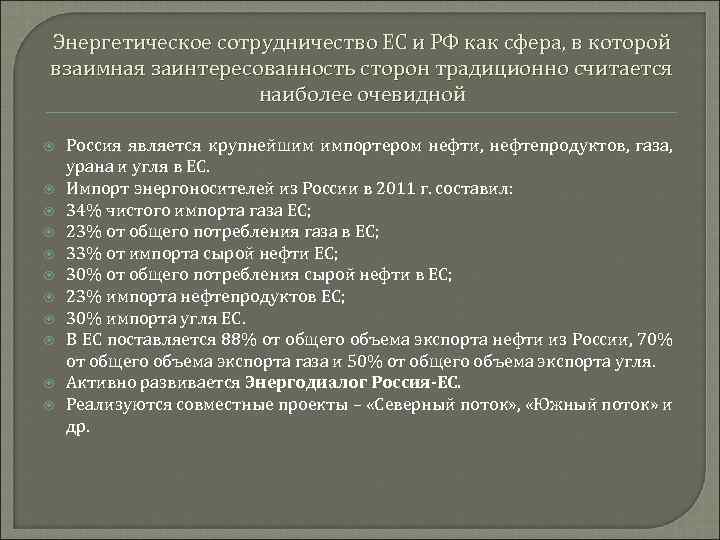 Энергетическое сотрудничество ЕС и РФ как сфера, в которой взаимная заинтересованность сторон традиционно считается наиболее очевидной

Россия является крупнейшим импортером нефти, нефтепродуктов, газа, урана и угля в ЕС.
Импорт энергоносителей из России в 2011 г. составил:
34% чистого импорта газа ЕС;
23% от общего потребления газа в ЕС;
33% от импорта сырой нефти ЕС;
30% от общего потребления сырой нефти в ЕС;
23% импорта нефтепродуктов ЕС;
30% импорта угля ЕС.
В ЕС поставляется 88% от общего объема экспорта нефти из России, 70% от общего объема экспорта газа и 50% от общего объема экспорта угля.
Активно развивается Энергодиалог Россия-ЕС.
Реализуются совместные проекты – «Северный поток», «Южный поток» и др.